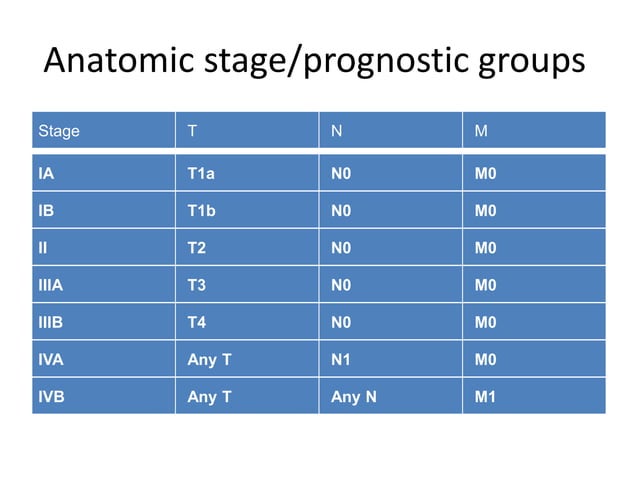 Anatomic stage/prognostic groups

| Stage | T | N | M |
|---|---|---|---|
| IA | T1a | N0 | M0 |
| IB | T1b | N0 | M0 |
| II | T2 | N0 | M0 |
| IIIA | T3 | N0 | M0 |
| IIIB | T4 | N0 | M0 |
| IVA | Any T | N1 | M0 |
| IVB | Any T | Any N | M1 |